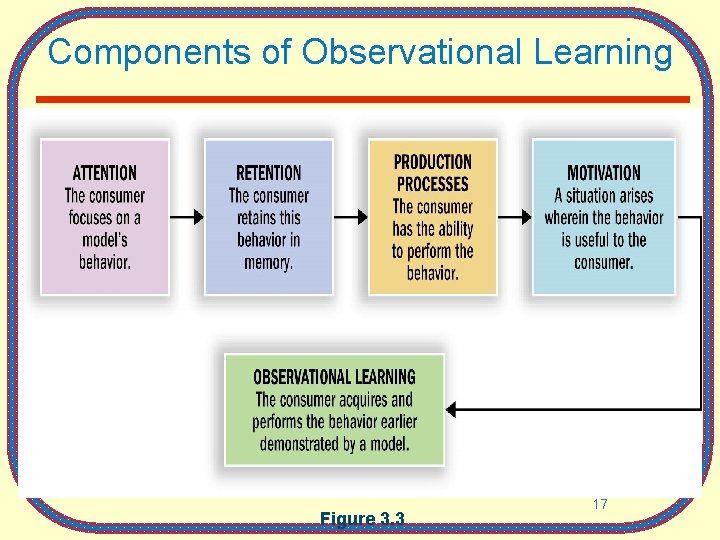 Components of Observational Learning

ATTENTION
The consumer focuses on a model's behavior.

RETENTION
The consumer retains this behavior in memory.

PRODUCTION PROCESSES
The consumer has the ability to perform the behavior.

MOTIVATION
A situation arises wherein the behavior is useful to the consumer.

OBSERVATIONAL LEARNING
The consumer acquires and performs the behavior earlier demonstrated by a model.

17

Figure 3.3